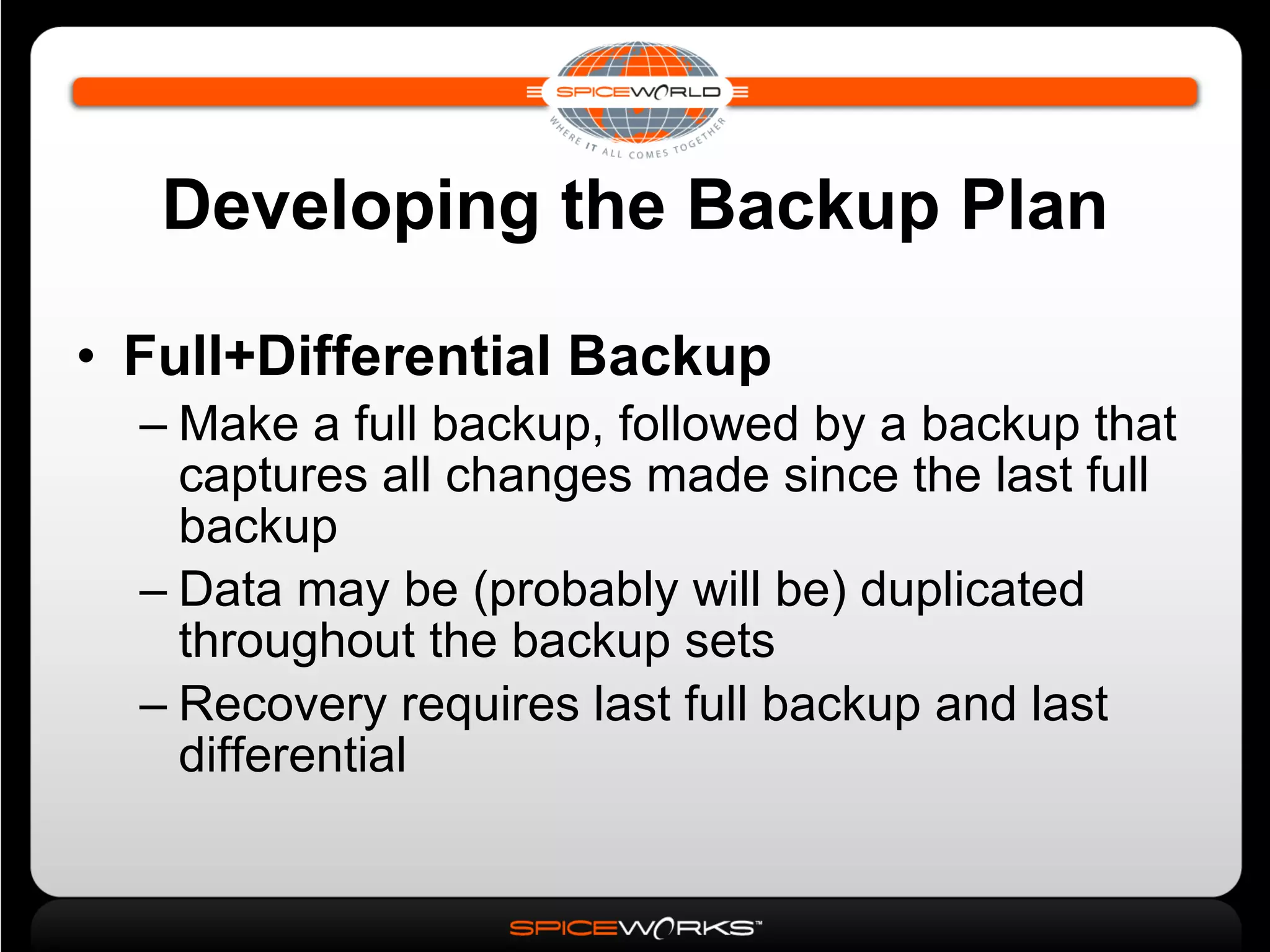 SPICEWORLD
WHERE IT ALL COMES TOGETHER

Developing the Backup Plan

• Full+Differential Backup
– Make a full backup, followed by a backup that captures all changes made since the last full backup
– Data may be (probably will be) duplicated throughout the backup sets
– Recovery requires last full backup and last differential

SPICEWORKS™